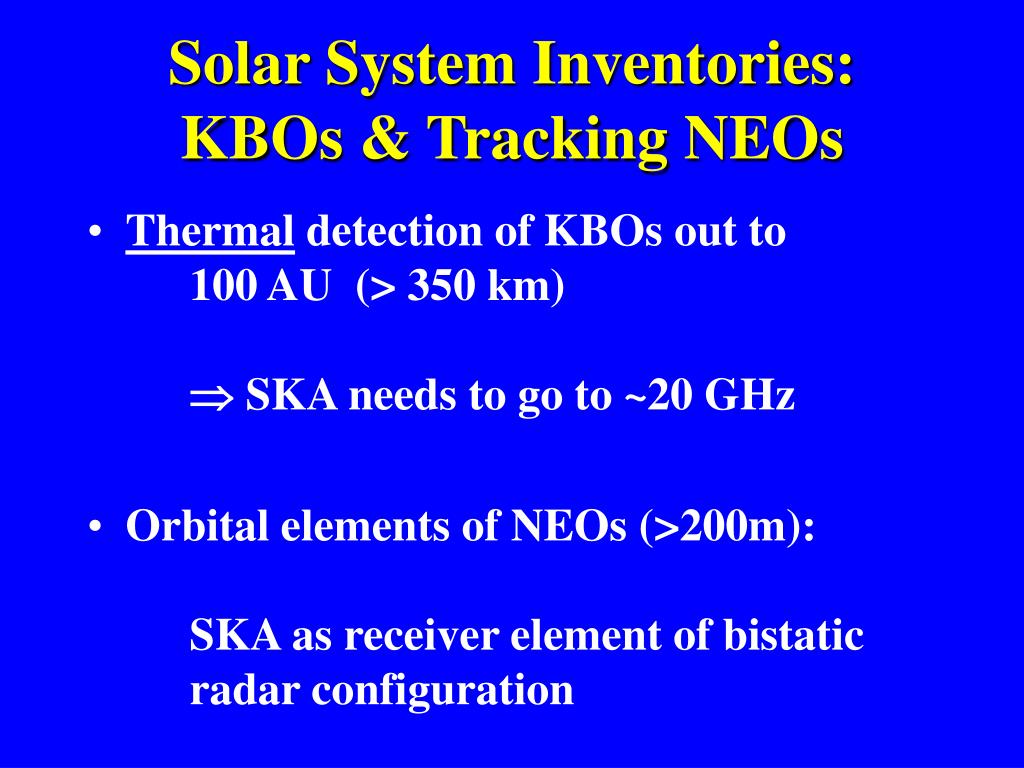 Solar System Inventories:
KBOs & Tracking NEOs

• Thermal detection of KBOs out to 100 AU (> 350 km)

$\Rightarrow$ SKA needs to go to ~20 GHz

• Orbital elements of NEOs (>200m):

SKA as receiver element of bistatic radar configuration